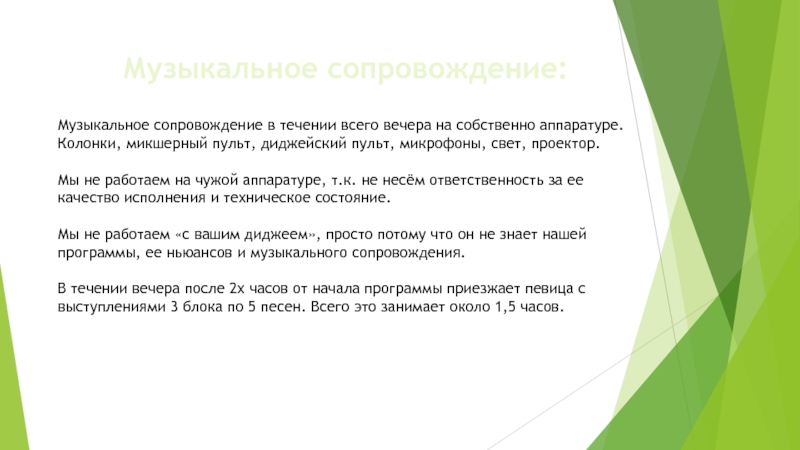 Музыкальное сопровождение:

Музыкальное сопровождение в течении всего вечера на собственно аппаратуре. Колонки, микшерный пульт, диджейский пульт, микрофоны, свет, проектор.

Мы не работаем на чужой аппаратуре, т.к. не несём ответственность за ее качество исполнения и техническое состояние.

Мы не работаем «с вашим диджеем», просто потому что он не знает нашей программы, ее ньюансов и музыкального сопровождения.

В течении вечера после 2х часов от начала программы приезжает певица с выступлениями 3 блока по 5 песен. Всего это занимает около 1,5 часов.